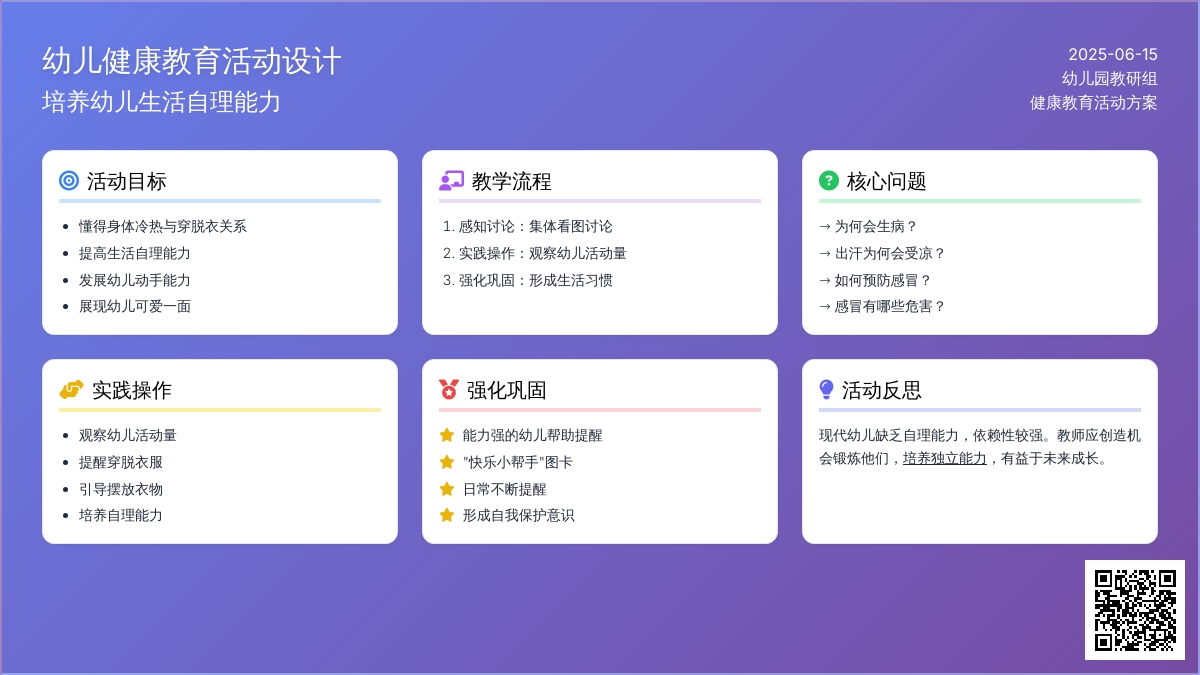 幼儿健康教育活动设计
培养幼儿生活自理能力

2025-06-15
幼儿园教研组
健康教育活动方案

活动目标
- 懂得身体冷热与穿脱衣关系
- 提高生活自理能力
- 发展幼儿动手能力
- 展现幼儿可爱一面

教学流程
1. 感知讨论：集体看图讨论
2. 实践操作：观察幼儿活动量
3. 强化巩固：形成生活习惯

核心问题
→ 为何会生病？
→ 出汗为何会受凉？
→ 如何预防感冒？
→ 感冒有哪些危害？

实践操作
- 观察幼儿活动量
- 提醒穿脱衣服
- 引导摆放衣物
- 培养自理能力

强化巩固
能力强的幼儿帮助提醒
"快乐小帮手"图卡
日常不断提醒
形成自我保护意识

活动反思
现代幼儿缺乏自理能力，依赖性较强。教师应创造机会锻炼他们，培养独立能力，有益于未来成长。